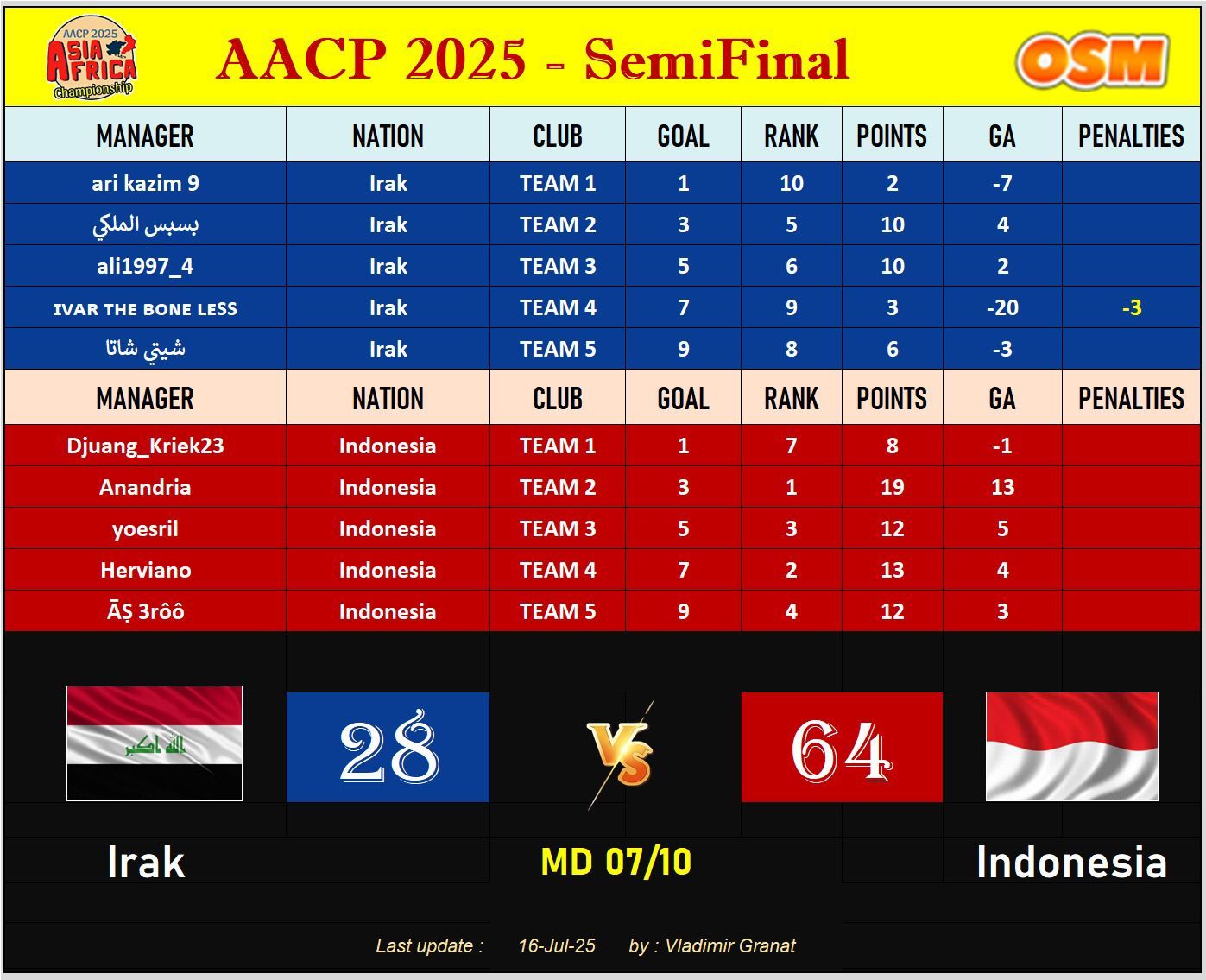 AACP 2025 ASIA AFRICA Championship

AACP 2025 - SemiFinal

OSM

| MANAGER | NATION | CLUB | GOAL | RANK | POINTS | GA | PENALTIES |
|---|---|---|---|---|---|---|---|
| ari kazim 9 | Irak | TEAM 1 | 1 | 10 | 2 | -7 | |
| بسبس الملكي | Irak | TEAM 2 | 3 | 5 | 10 | 4 | |
| ali1997_4 | Irak | TEAM 3 | 5 | 6 | 10 | 2 | |
| IVAR THE BONE LESS | Irak | TEAM 4 | 7 | 9 | 3 | -20 | -3 |
| شيتي شاتا | Irak | TEAM 5 | 9 | 8 | 6 | -3 | |

| MANAGER | NATION | CLUB | GOAL | RANK | POINTS | GA | PENALTIES |
|---|---|---|---|---|---|---|---|
| Djuang_Kriek23 | Indonesia | TEAM 1 | 1 | 7 | 8 | -1 | |
| Anandria | Indonesia | TEAM 2 | 3 | 1 | 19 | 13 | |
| yoesril | Indonesia | TEAM 3 | 5 | 3 | 12 | 5 | |
| Herviano | Indonesia | TEAM 4 | 7 | 2 | 13 | 4 | |
| ĀṢ 3rôô | Indonesia | TEAM 5 | 9 | 4 | 12 | 3 | |

الله اكبر

28

VS

64

Irak

MD 07/10

Indonesia

Last update : 16-Jul-25 by : Vladimir Granat